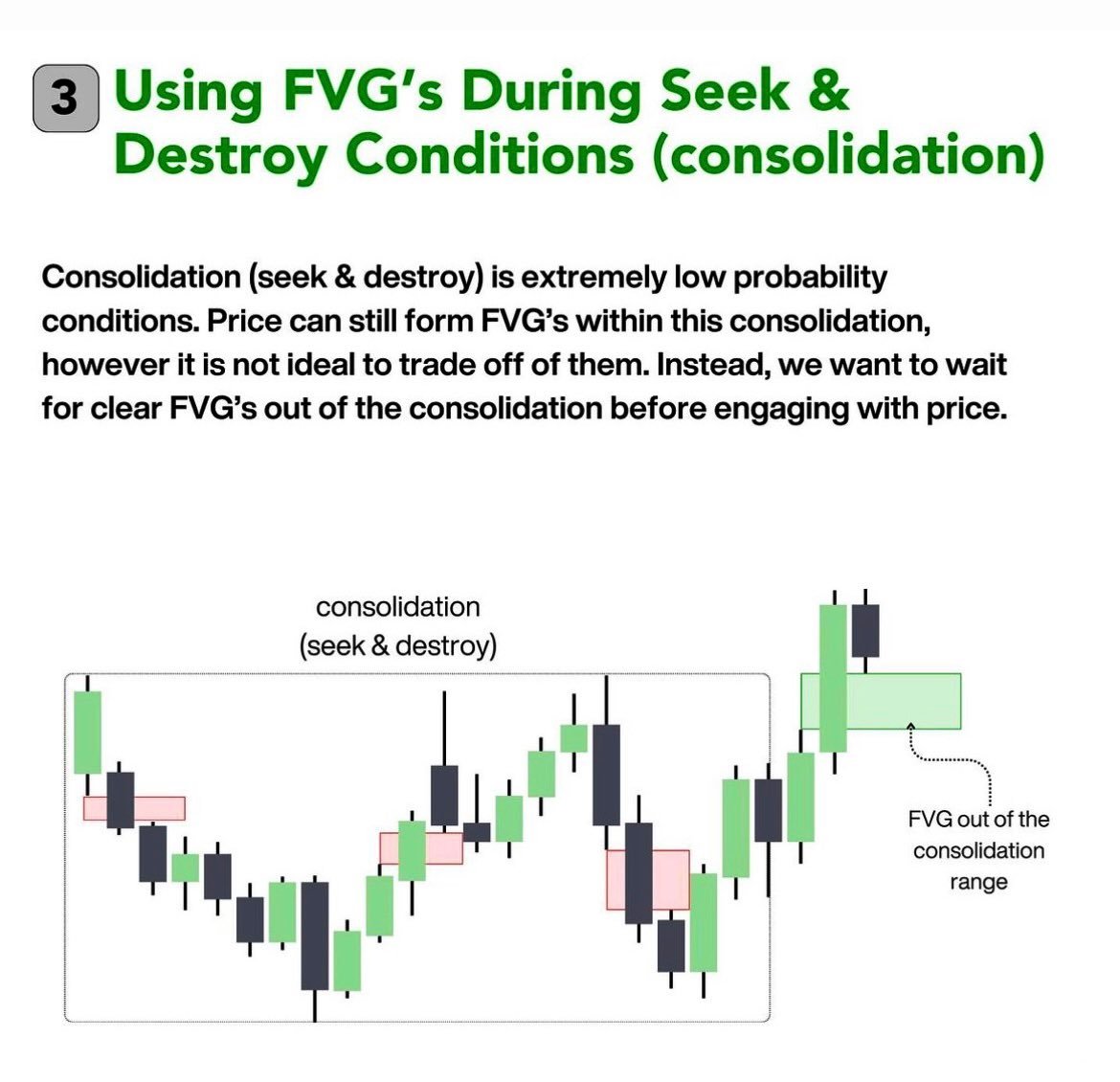 3 Using FVG's During Seek & Destroy Conditions (consolidation)

Consolidation (seek & destroy) is extremely low probability conditions. Price can still form FVG's within this consolidation, however it is not ideal to trade off of them. Instead, we want to wait for clear FVG's out of the consolidation before engaging with price.

consolidation (seek & destroy)

FVG out of the consolidation range